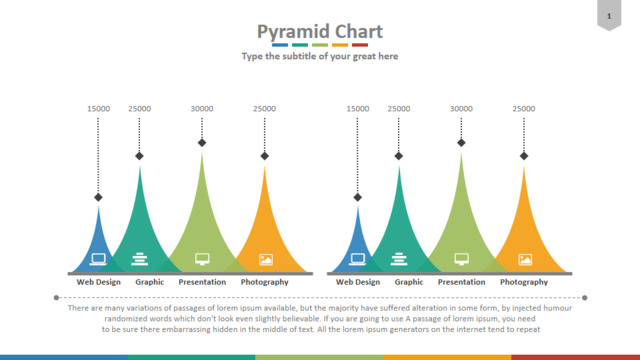 1

Pyramid Chart

Type the subtitle of your great here

15000 25000 30000 25000

Web Design Graphic Presentation Photography

15000 25000 30000 25000

Web Design Graphic Presentation Photography

There are many variations of passages of lorem ipsum available, but the majority have suffered alteration in some form, by injected humour randomized words which don't look even slightly believable. If you are going to use A passage of lorem ipsum, you need to be sure there embarrassing hidden in the middle of text. All the lorem ipsum generators on the internet tend to repeat